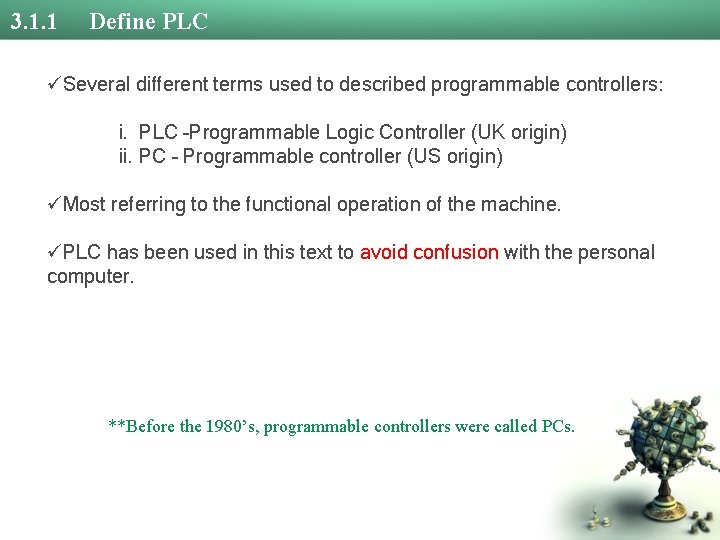 3.1.1 Define PLC

✓Several different terms used to described programmable controllers:

i. PLC -Programmable Logic Controller (UK origin)
ii. PC - Programmable controller (US origin)

✓Most referring to the functional operation of the machine.

✓PLC has been used in this text to avoid confusion with the personal computer.

**Before the 1980's, programmable controllers were called PCs.